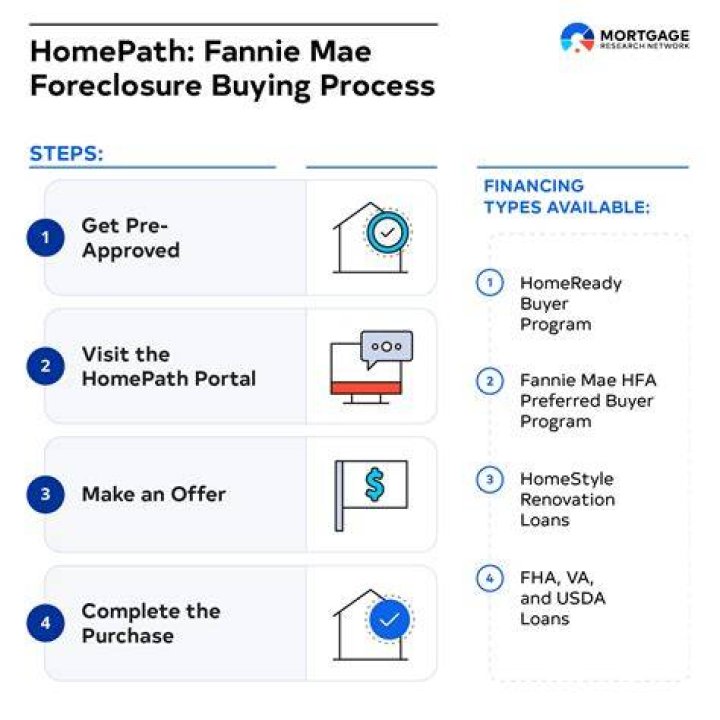 HomePath: Fannie Mae Foreclosure Buying Process

MORTGAGE RESEARCH NETWORK

STEPS:

1 Get Pre-Approved

2 Visit the HomePath Portal

3 Make an Offer

$

4 Complete the Purchase

FINANCING TYPES AVAILABLE:

1 HomeReady Buyer Program

2 Fannie Mae HFA Preferred Buyer Program

3 HomeStyle Renovation Loans

4 FHA, VA, and USDA Loans